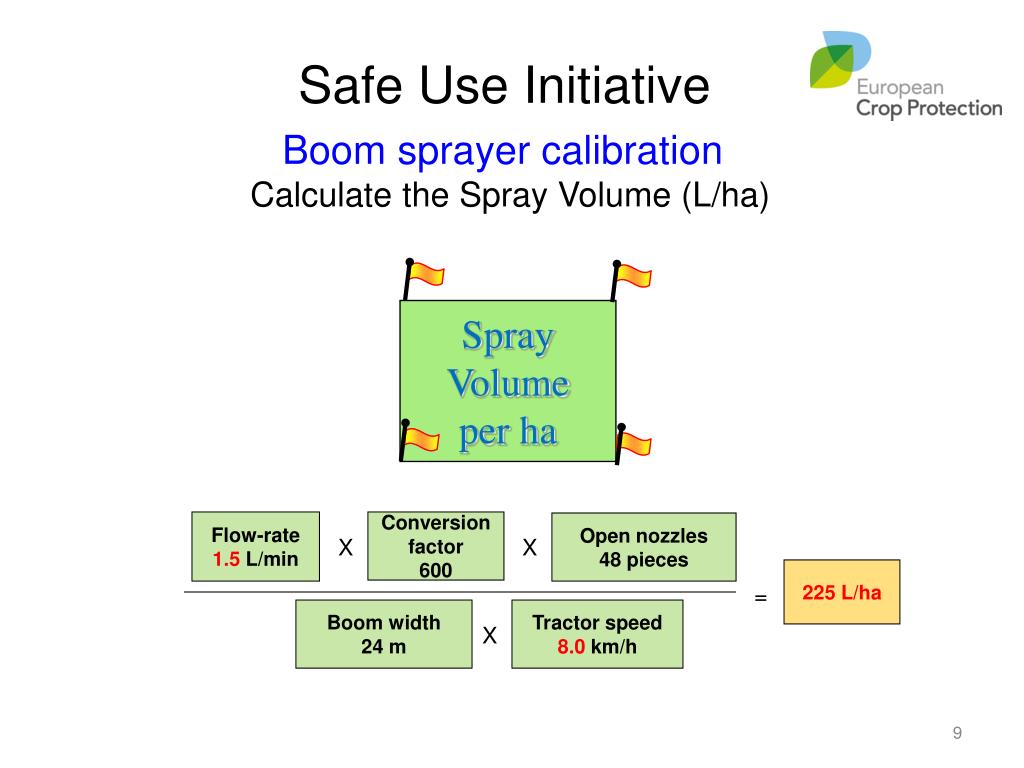 Safe Use Initiative

European Crop Protection

Boom sprayer calibration

Calculate the Spray Volume (L/ha)

Spray Volume per ha

Flow-rate 1.5 L/min X Conversion factor 600 X Open nozzles 48 pieces

Boom width 24 m X Tractor speed 8.0 km/h

= 225 L/ha

9